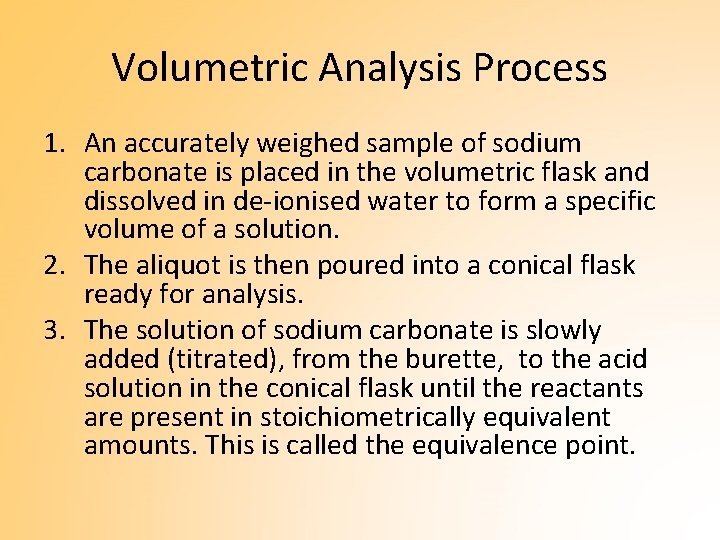 Volumetric Analysis Process

1. An accurately weighed sample of sodium carbonate is placed in the volumetric flask and dissolved in de-ionised water to form a specific volume of a solution.
2. The aliquot is then poured into a conical flask ready for analysis.
3. The solution of sodium carbonate is slowly added (titrated), from the burette, to the acid solution in the conical flask until the reactants are present in stoichiometrically equivalent amounts. This is called the equivalence point.